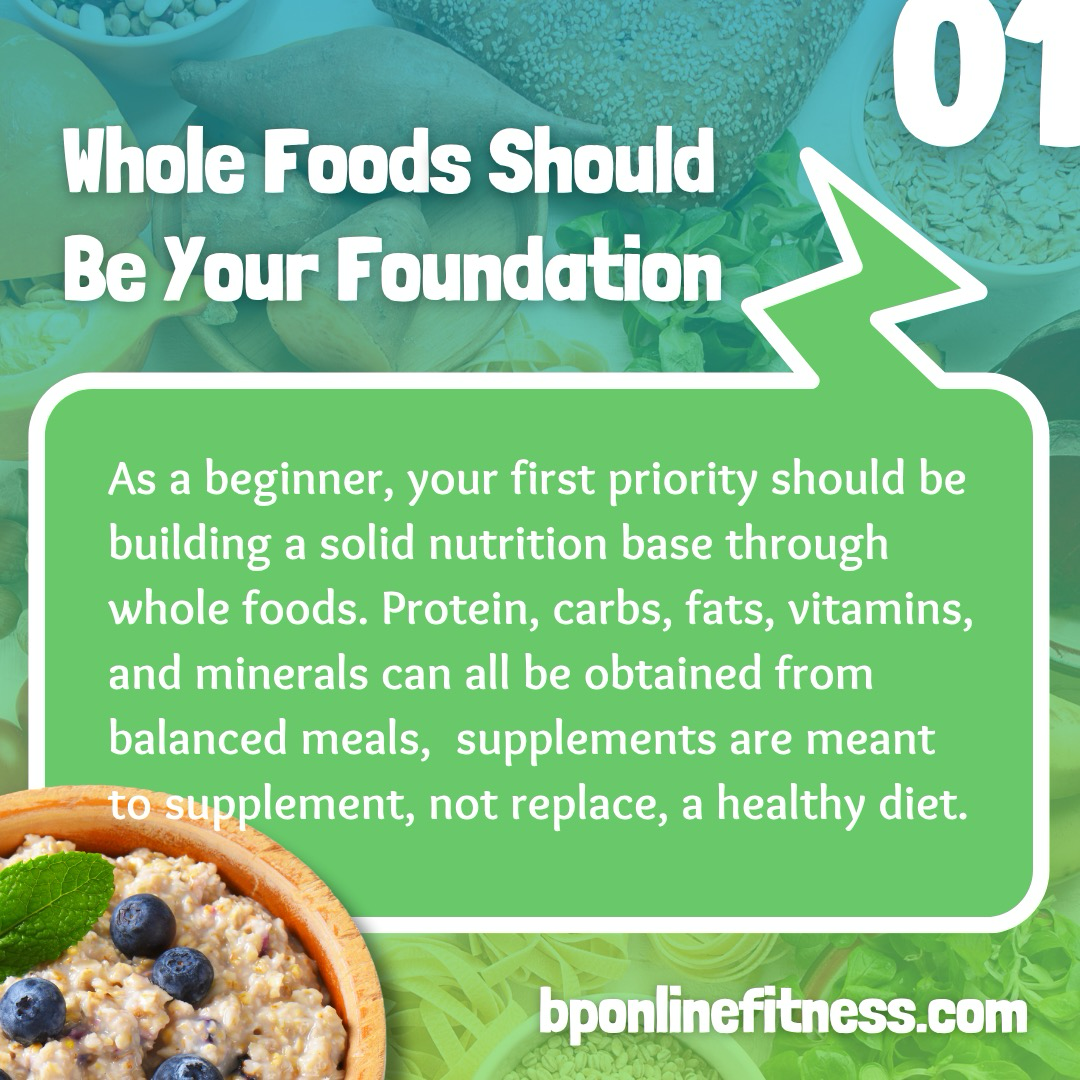 01

Whole Foods Should Be Your Foundation

As a beginner, your first priority should be building a solid nutrition base through whole foods. Protein, carbs, fats, vitamins, and minerals can all be obtained from balanced meals,  supplements are meant to supplement, not replace, a healthy diet.

bponlinefitness.com